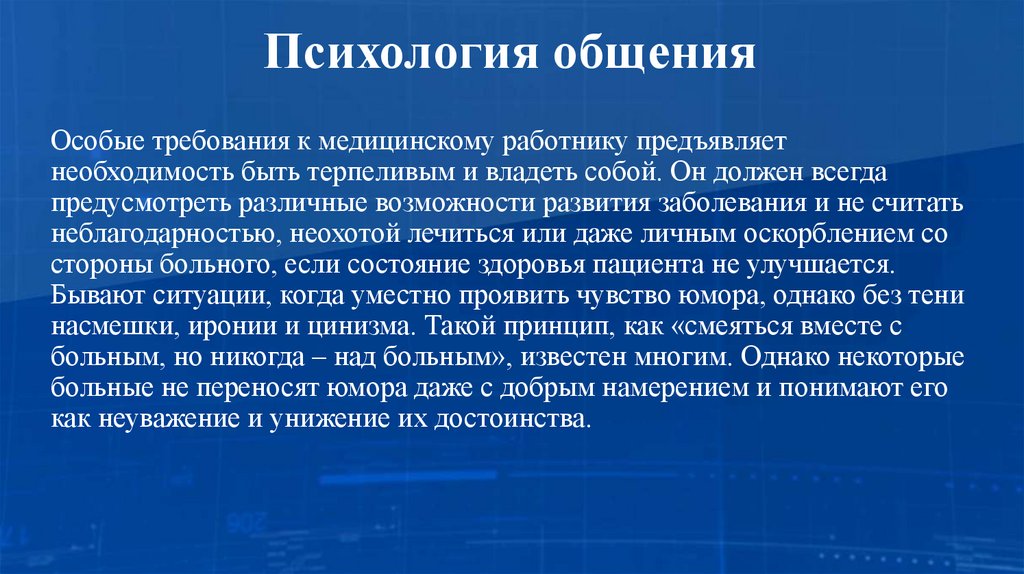 Психология общения

Особые требования к медицинскому работнику предъявляет необходимость быть терпеливым и владеть собой. Он должен всегда предусмотреть различные возможности развития заболевания и не считать неблагодарностью, неохотой лечиться или даже личным оскорблением со стороны больного, если состояние здоровья пациента не улучшается. Бывают ситуации, когда уместно проявить чувство юмора, однако без тени насмешки, иронии и цинизма. Такой принцип, как «смеяться вместе с больным, но никогда – над больным», известен многим. Однако некоторые больные не переносят юмора даже с добрым намерением и понимают его как неуважение и унижение их достоинства.